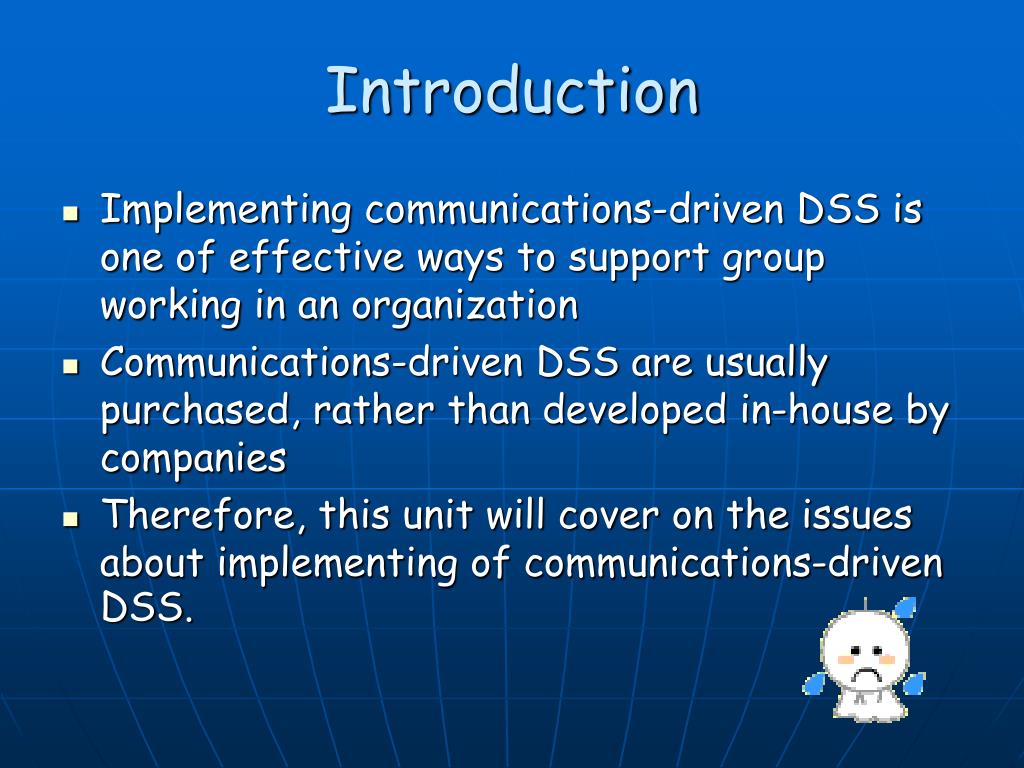 Introduction

- Implementing communications-driven DSS is one of effective ways to support group working in an organization
- Communications-driven DSS are usually purchased, rather than developed in-house by companies
- Therefore, this unit will cover on the issues about implementing of communications-driven DSS.